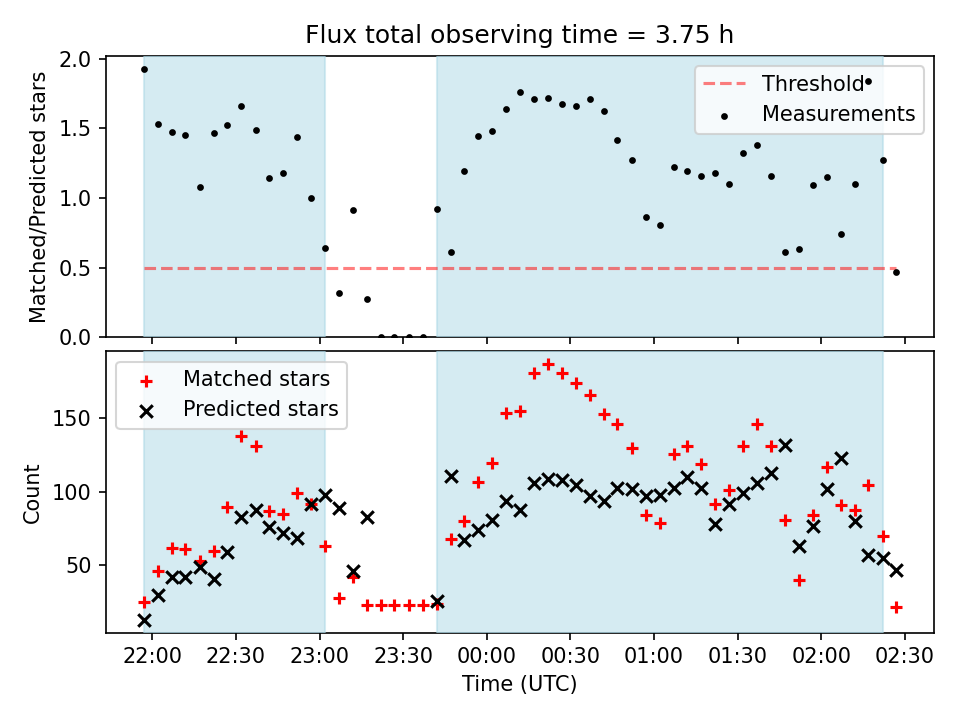 Flux total observing time = 3.75 h

Matched/Predicted stars
2.0
1.5
1.0
0.5
0.0

Threshold
Measurements

Count
150
100
50

Matched stars
Predicted stars

22:00
22:30
23:00
23:30
00:00
00:30
01:00
01:30
02:00
02:30
Time (UTC)